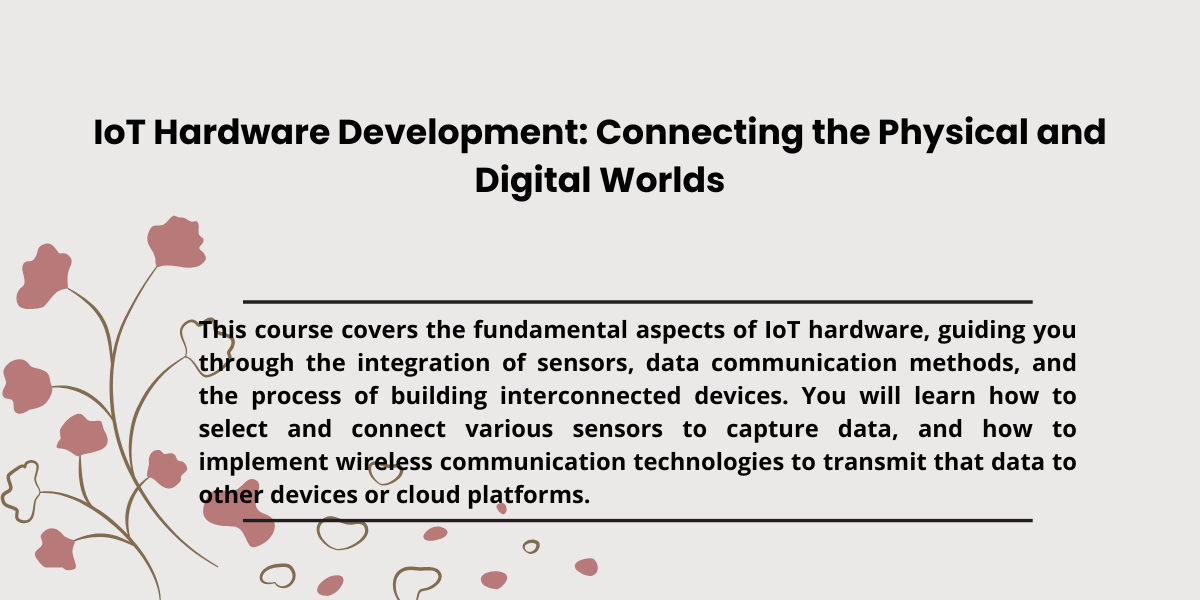 IoT Hardware Development: Connecting the Physical and Digital Worlds

This course covers the fundamental aspects of IoT hardware, guiding you through the integration of sensors, data communication methods, and the process of building interconnected devices. You will learn how to select and connect various sensors to capture data, and how to implement wireless communication technologies to transmit that data to other devices or cloud platforms.